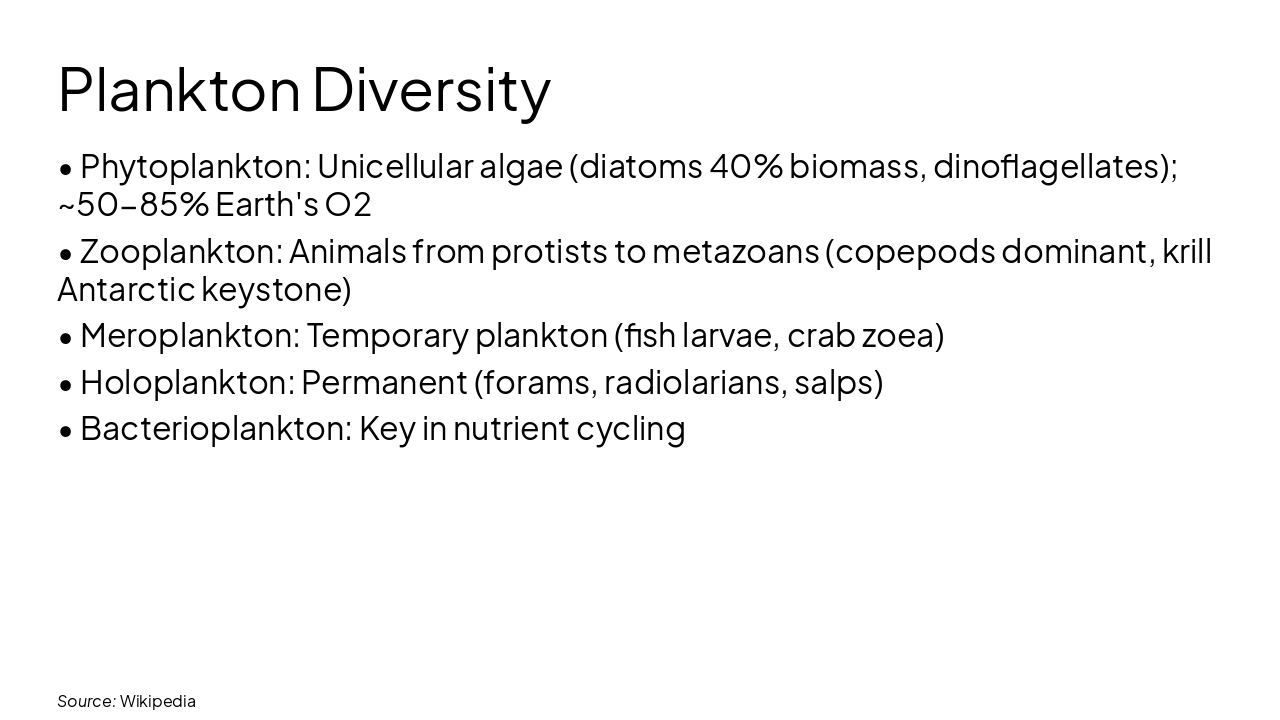 Plankton Diversity

• Phytoplankton: Unicellular algae (diatoms 40% biomass, dinoflagellates); ~50–85% Earth's O2

• Zooplankton: Animals from protists to metazoans (copepods dominant, krill Antarctic keystone)

• Meroplankton: Temporary plankton (fish larvae, crab zoea)

• Holoplankton: Permanent (forams, radiolarians, salps)

• Bacterioplankton: Key in nutrient cycling

Source: Wikipedia